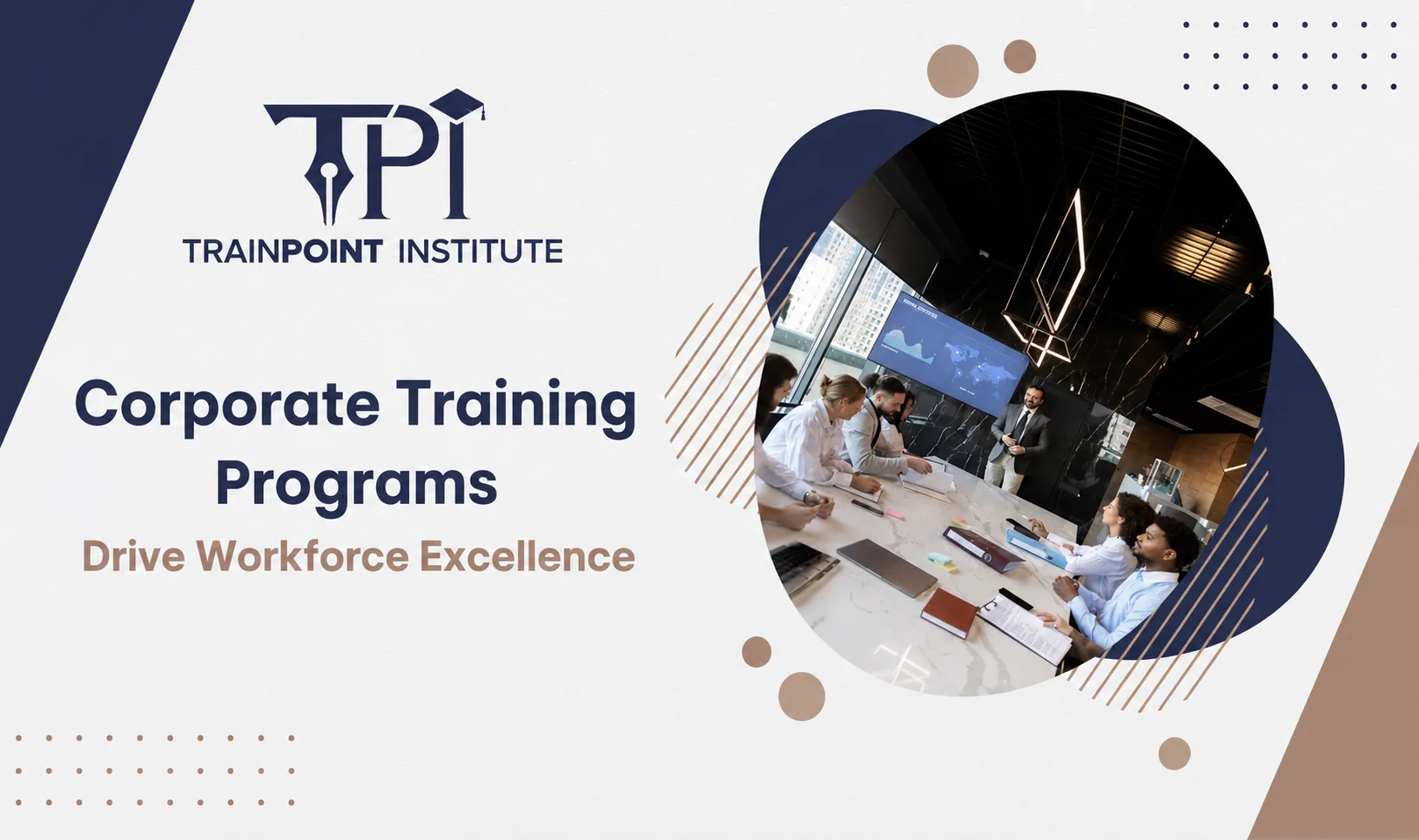 TPI
TRAINPOINT INSTITUTE

Corporate Training Programs
Drive Workforce Excellence